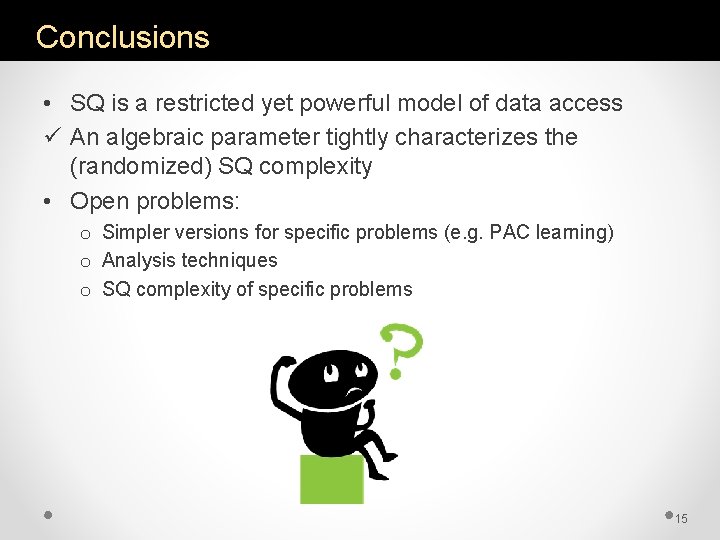 Conclusions

• SQ is a restricted yet powerful model of data access
✓ An algebraic parameter tightly characterizes the (randomized) SQ complexity
• Open problems:
o Simpler versions for specific problems (e.g. PAC learning)
o Analysis techniques
o SQ complexity of specific problems

?

15